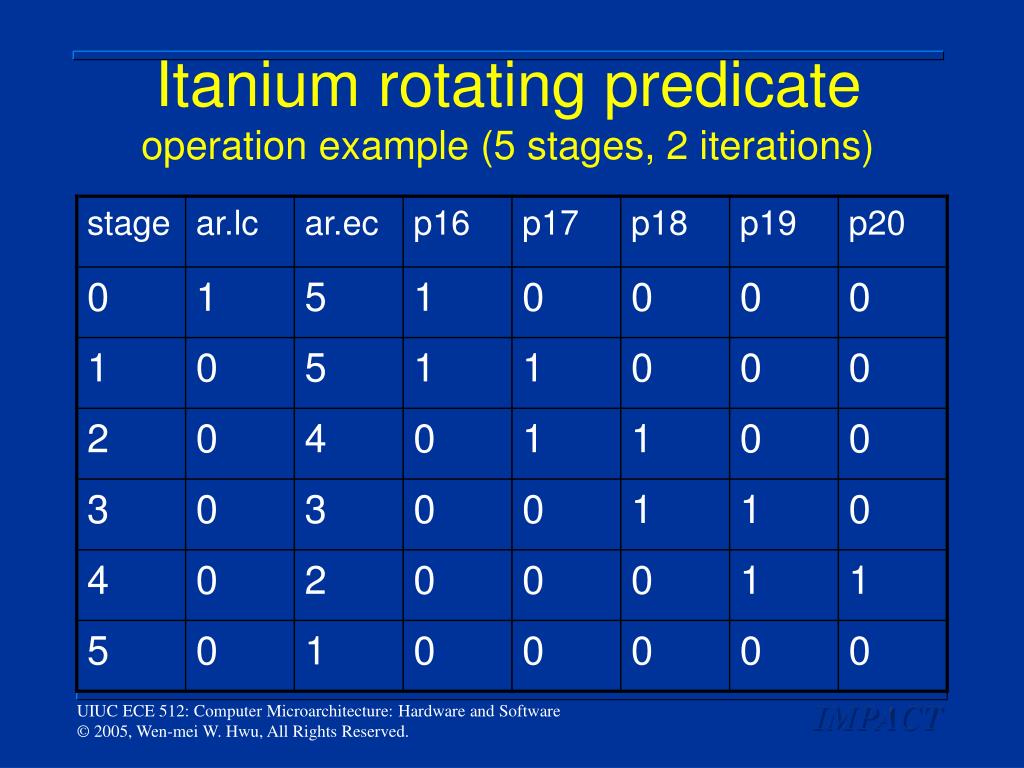 Itanium rotating predicate
operation example (5 stages, 2 iterations)

| stage | ar.lc | ar.ec | p16 | p17 | p18 | p19 | p20 |
|---|---|---|---|---|---|---|---|
| 0 | 1 | 5 | 1 | 0 | 0 | 0 | 0 |
| 1 | 0 | 5 | 1 | 1 | 0 | 0 | 0 |
| 2 | 0 | 4 | 0 | 1 | 1 | 0 | 0 |
| 3 | 0 | 3 | 0 | 0 | 1 | 1 | 0 |
| 4 | 0 | 2 | 0 | 0 | 0 | 1 | 1 |
| 5 | 0 | 1 | 0 | 0 | 0 | 0 | 0 |

UIUC ECE 512: Computer Microarchitecture: Hardware and Software
© 2005, Wen-mei W. Hwu, All Rights Reserved.

IMPACT